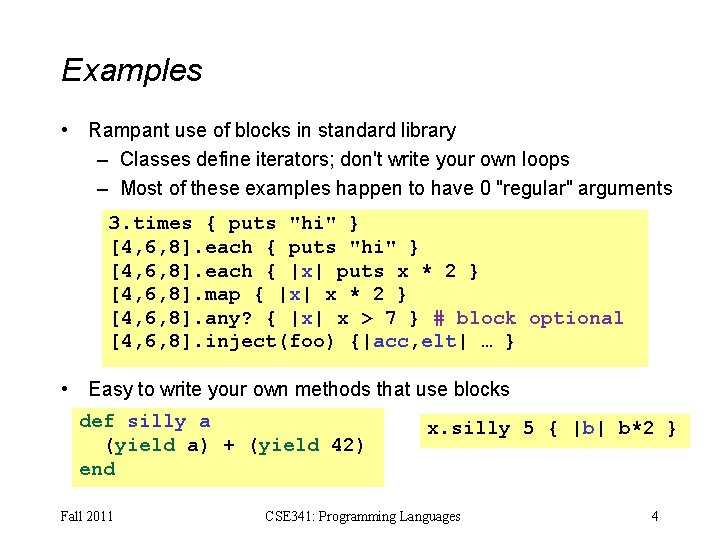 Examples

• Rampant use of blocks in standard library
– Classes define iterators; don't write your own loops
– Most of these examples happen to have 0 "regular" arguments

3.times { puts "hi" }
[4,6,8].each { puts "hi" }
[4,6,8].each { |x| puts x * 2 }
[4,6,8].map { |x| x * 2 }
[4,6,8].any? { |x| x > 7 } # block optional
[4,6,8].inject(foo) {|acc,elt| … }

• Easy to write your own methods that use blocks

def silly a
  (yield a) + (yield 42)
end

x.silly 5 { |b| b*2 }

Fall 2011 CSE341: Programming Languages 4